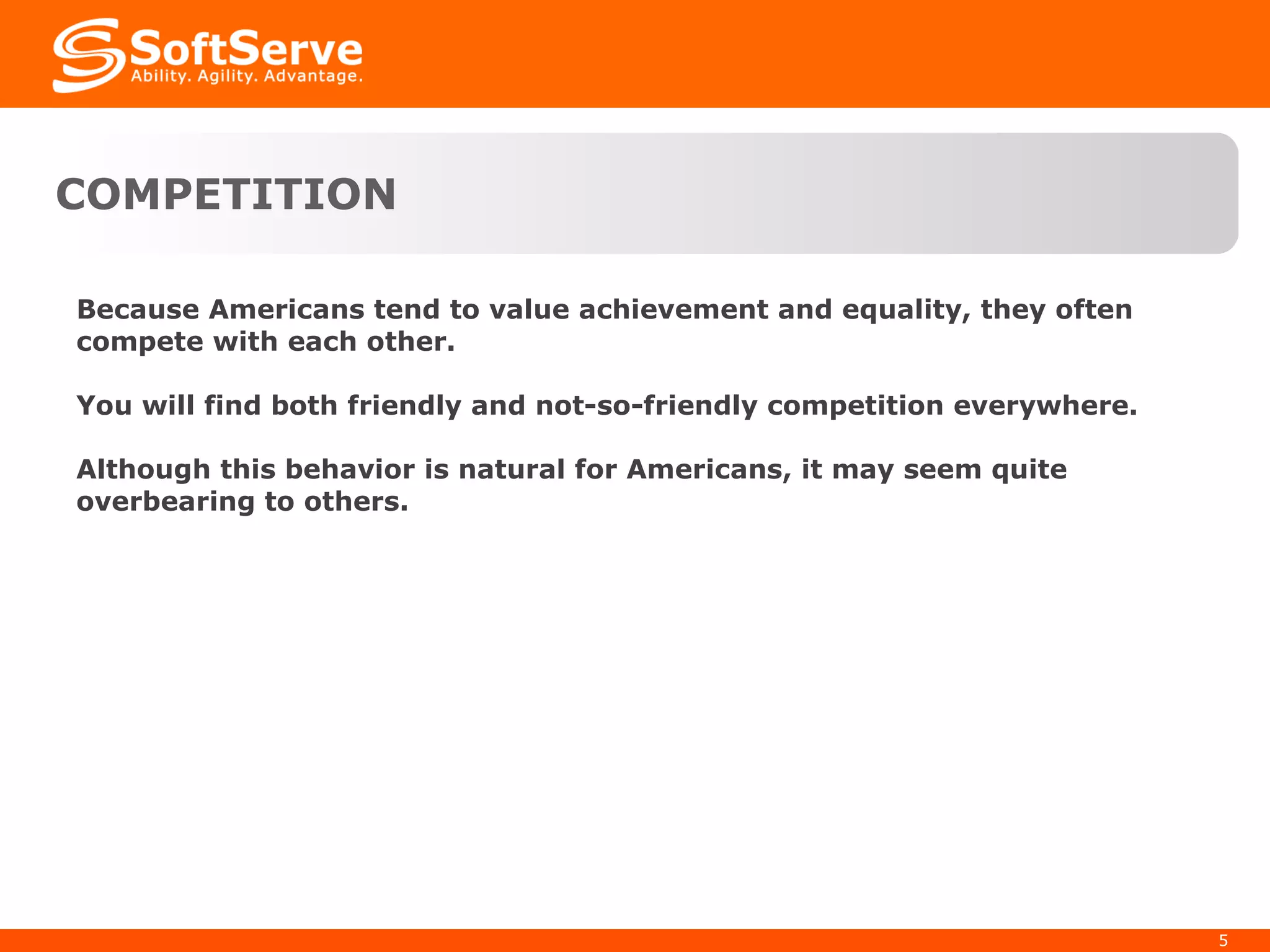 SoftServe
Ability. Agility. Advantage.

COMPETITION

Because Americans tend to value achievement and equality, they often compete with each other.

You will find both friendly and not-so-friendly competition everywhere.

Although this behavior is natural for Americans, it may seem quite overbearing to others.

5